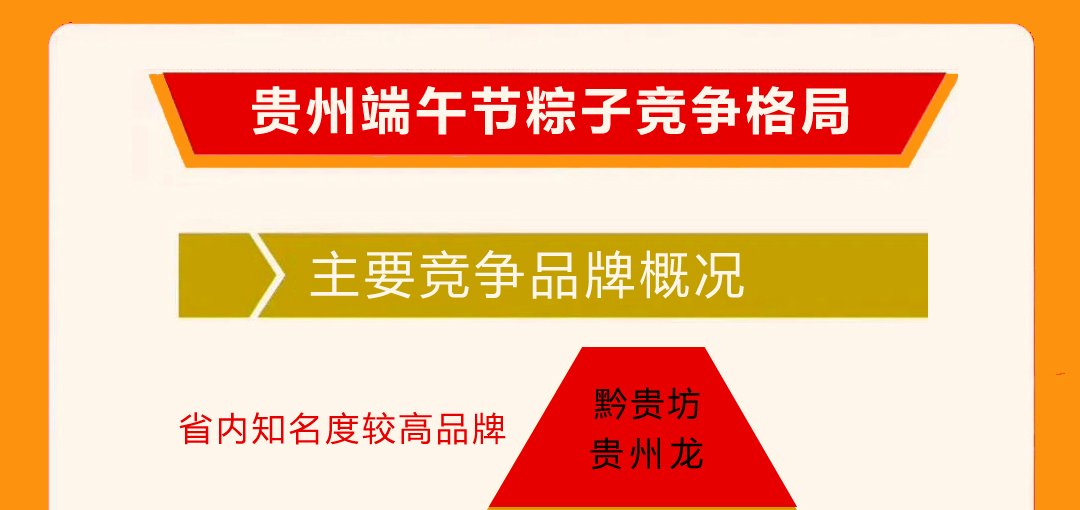 贵州端午节粽子竞争格局

主要竞争品牌概况

省内知名度较高品牌

黔贵坊
贵州龙